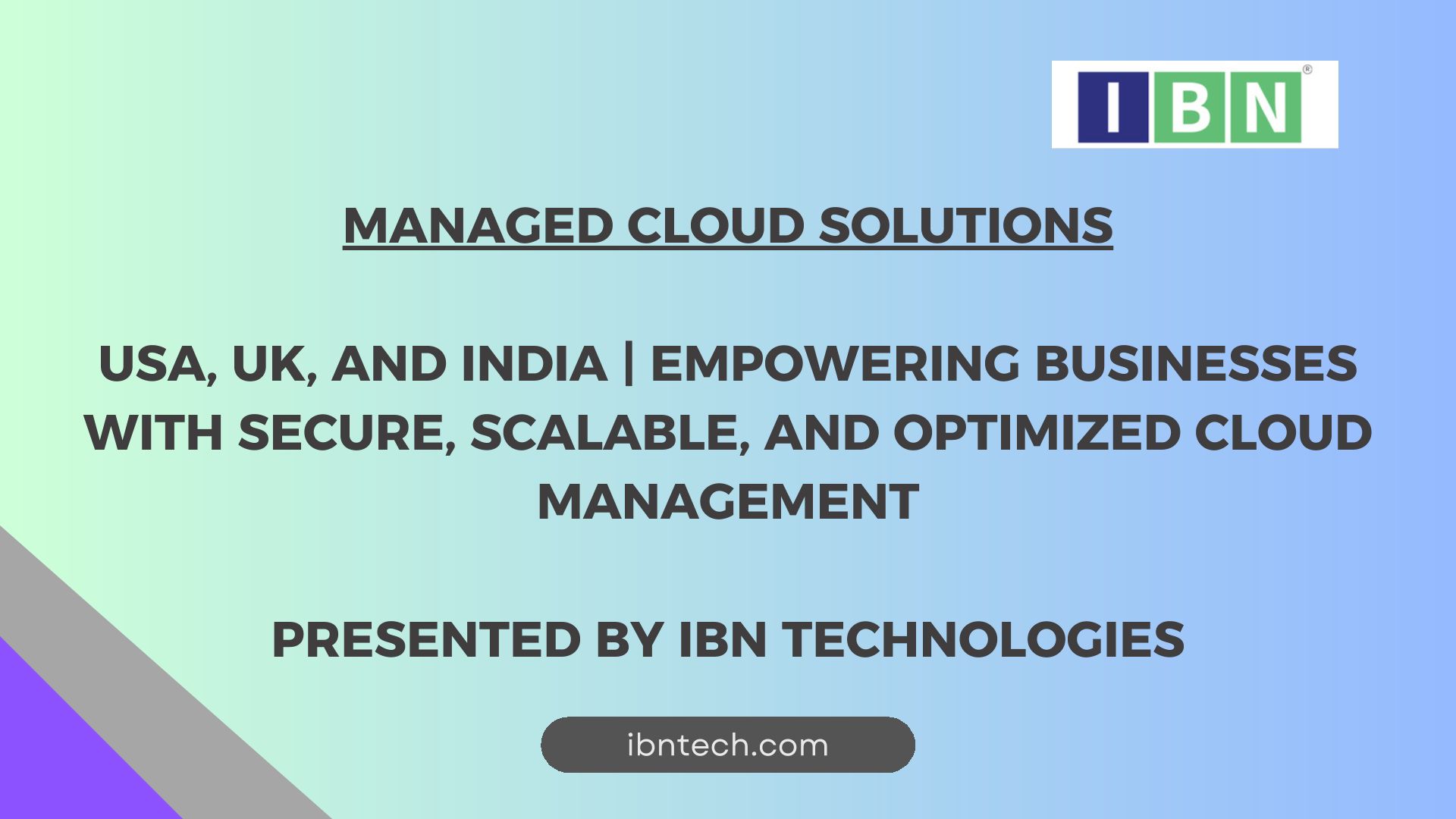 IBN®

MANAGED CLOUD SOLUTIONS

USA, UK, AND INDIA | EMPOWERING BUSINESSES WITH SECURE, SCALABLE, AND OPTIMIZED CLOUD MANAGEMENT

PRESENTED BY IBN TECHNOLOGIES

ibntech.com